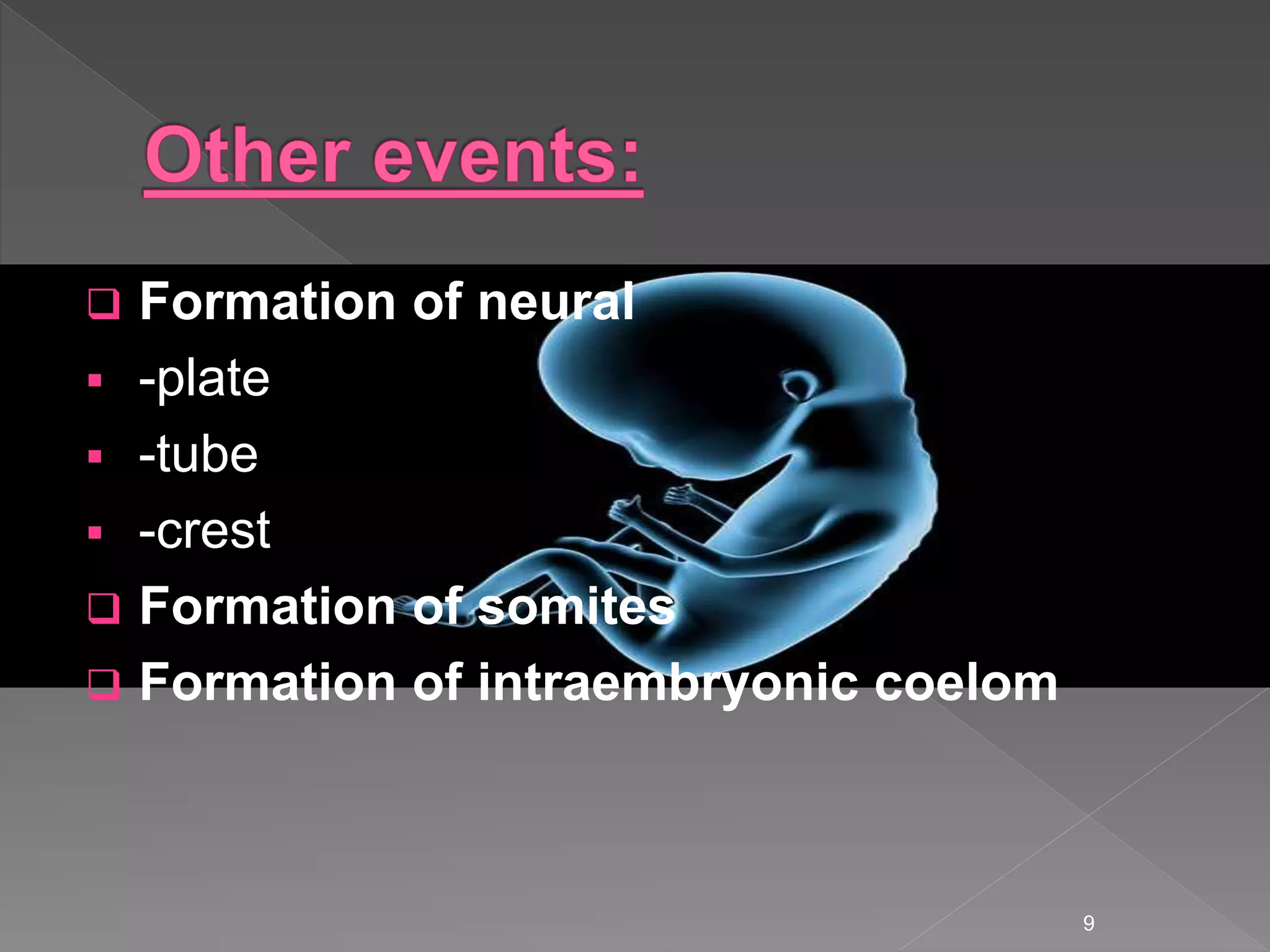 Other events:

❑ Formation of neural

▪ -plate

▪ -tube

▪ -crest

❑ Formation of somites

❑ Formation of intraembryonic coelom

9